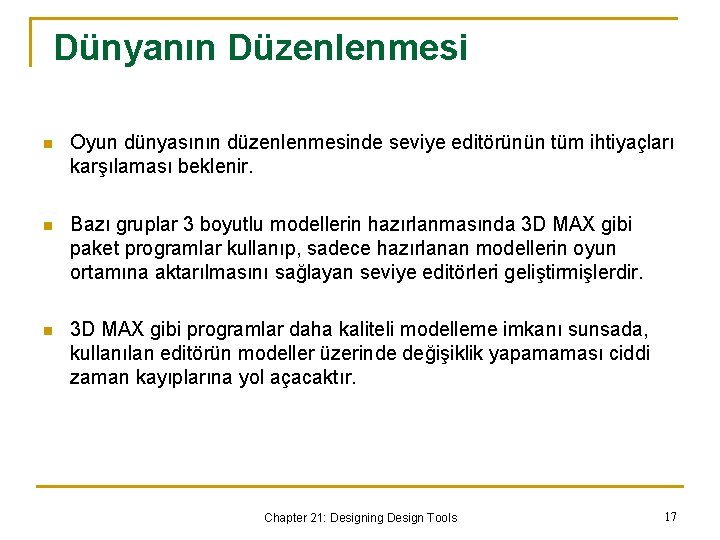 Dünyanın Düzenlenmesi

Oyun dünyasının düzenlenmesinde seviye editörünün tüm ihtiyaçları karşılaması beklenir.

Bazı gruplar 3 boyutlu modellerin hazırlanmasında 3D MAX gibi paket programlar kullanıp, sadece hazırlanan modellerin oyun ortamına aktarılmasını sağlayan seviye editörleri geliştirmişlerdir.

3D MAX gibi programlar daha kaliteli modelleme imkanı sunsada, kullanılan editörün modeller üzerinde değişiklik yapamaması ciddi zaman kayıplarına yol açacaktır.

Chapter 21: Designing Design Tools

17